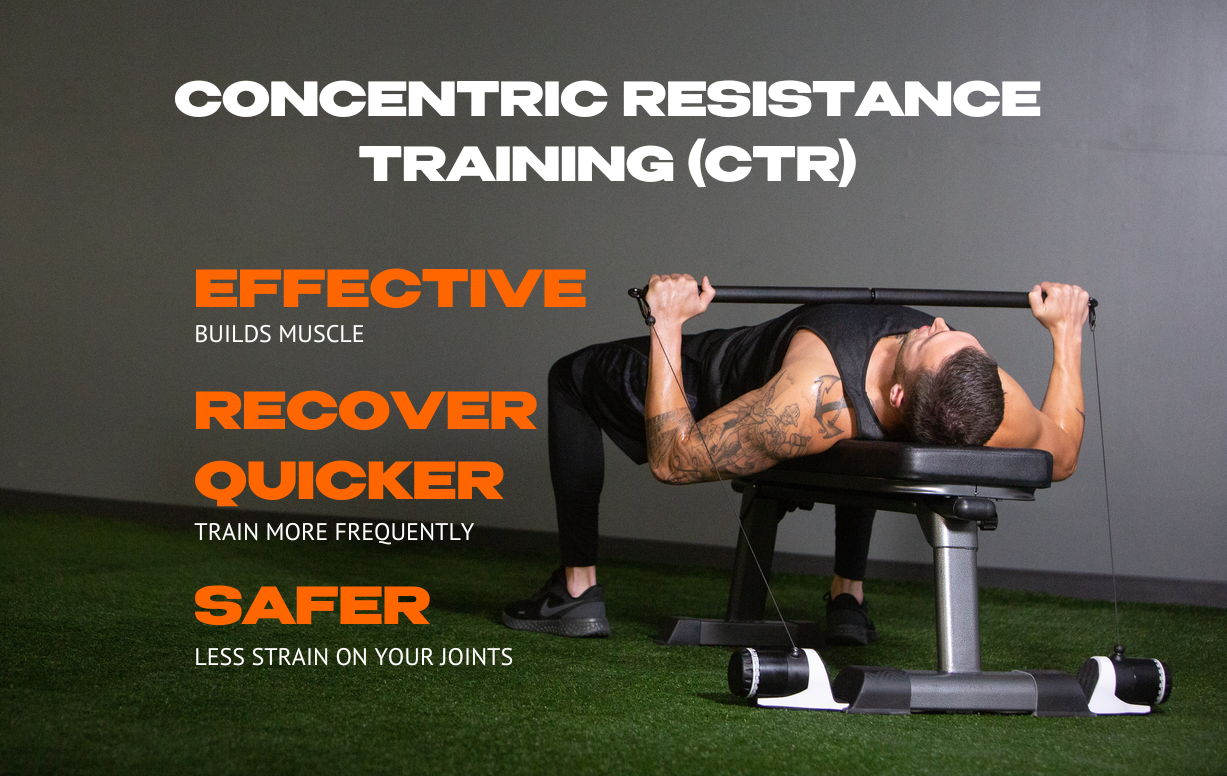 CONCENTRIC RESISTANCE TRAINING (CTR)

EFFECTIVE
BUILDS MUSCLE

RECOVER QUICKER
TRAIN MORE FREQUENTLY

SAFER
LESS STRAIN ON YOUR JOINTS